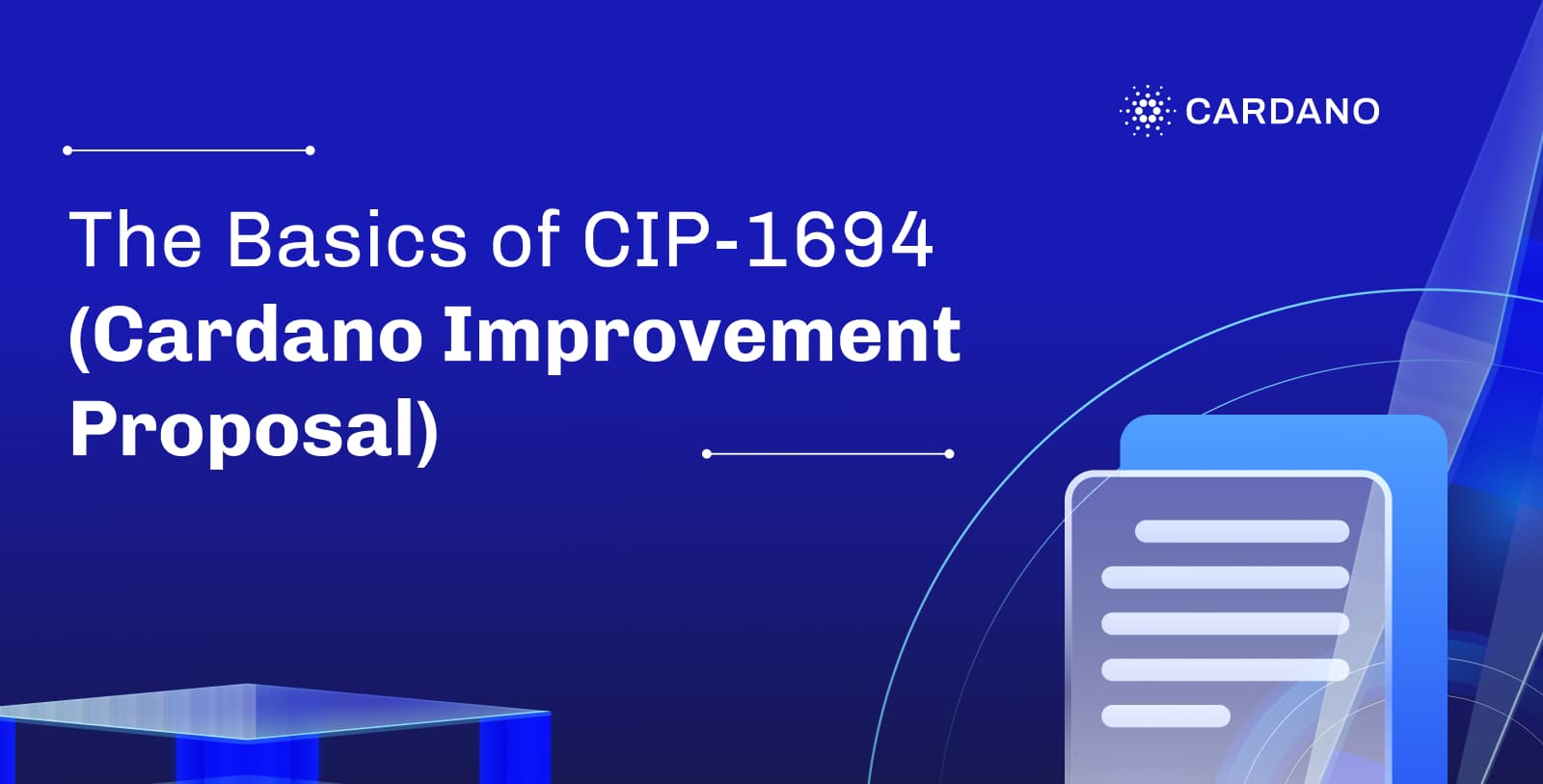 CARDANO

The Basics of CIP-1694 (Cardano Improvement Proposal)